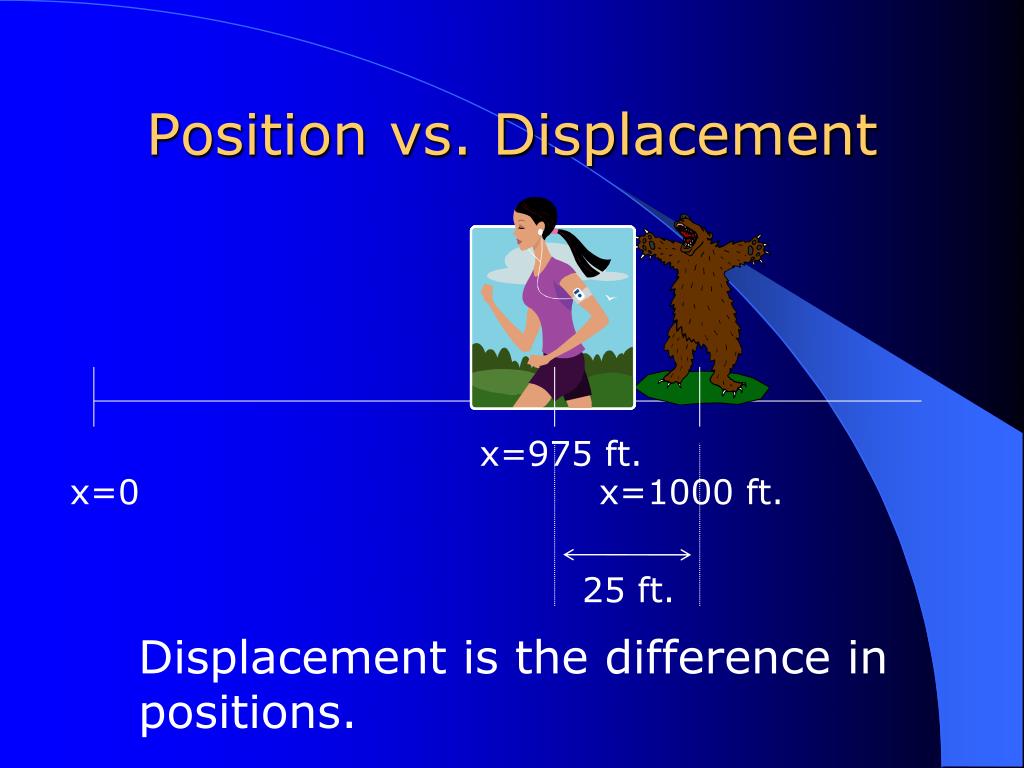 Position vs. Displacement

x=975 ft.

x=0

x=1000 ft.

25 ft.

Displacement is the difference in positions.